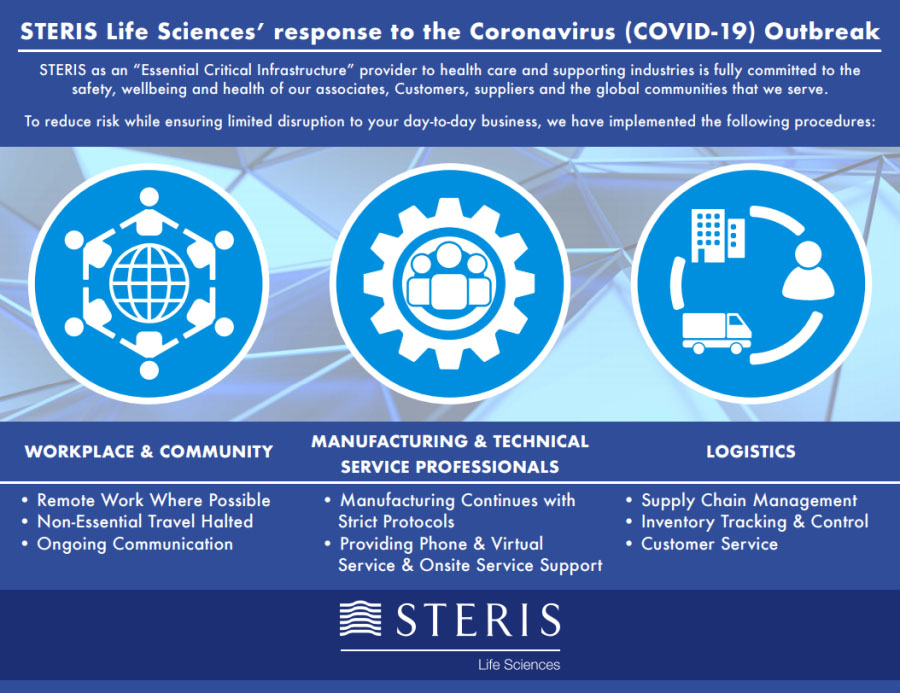 STERIS Life Sciences' response to the Coronavirus (COVID-19) Outbreak

STERIS as an "Essential Critical Infrastructure" provider to health care and supporting industries is fully committed to the safety, wellbeing and health of our associates, Customers, suppliers and the global communities that we serve.

To reduce risk while ensuring limited disruption to your day-to-day business, we have implemented the following procedures:

WORKPLACE & COMMUNITY

• Remote Work Where Possible
• Non-Essential Travel Halted
• Ongoing Communication

MANUFACTURING & TECHNICAL SERVICE PROFESSIONALS

• Manufacturing Continues with Strict Protocols
• Providing Phone & Virtual Service & Onsite Service Support

LOGISTICS

• Supply Chain Management
• Inventory Tracking & Control
• Customer Service

STERIS
Life Sciences